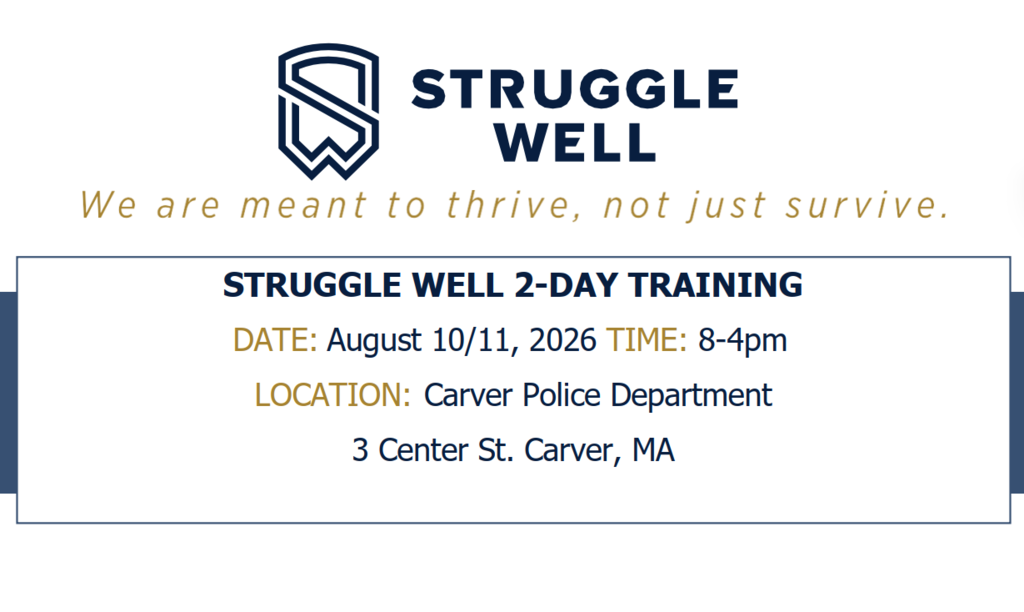 STRUGGLE WELL

We are meant to thrive, not just survive.

STRUGGLE WELL 2-DAY TRAINING

DATE: August 10/11, 2026 TIME: 8-4pm

LOCATION: Carver Police Department

3 Center St. Carver, MA